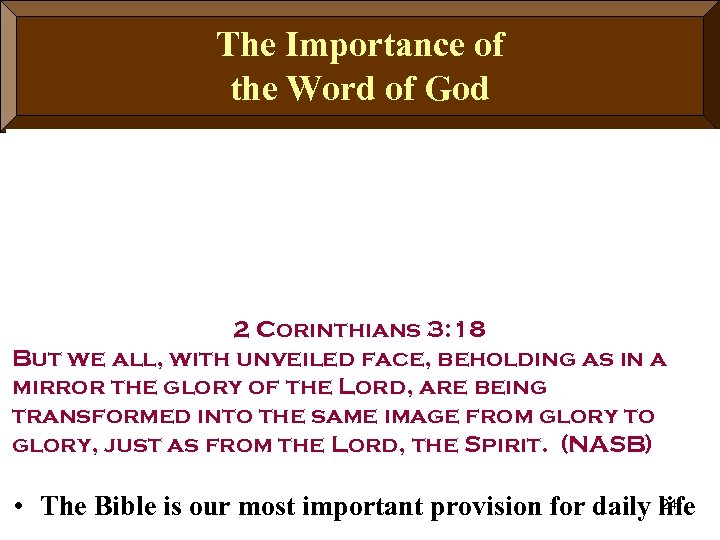 The Importance of the Word of God

2 Corinthians 3:18
But we all, with unveiled face, beholding as in a mirror the glory of the Lord, are being transformed into the same image from glory to glory, just as from the Lord, the Spirit. (NASB)

• The Bible is our most important provision for daily life